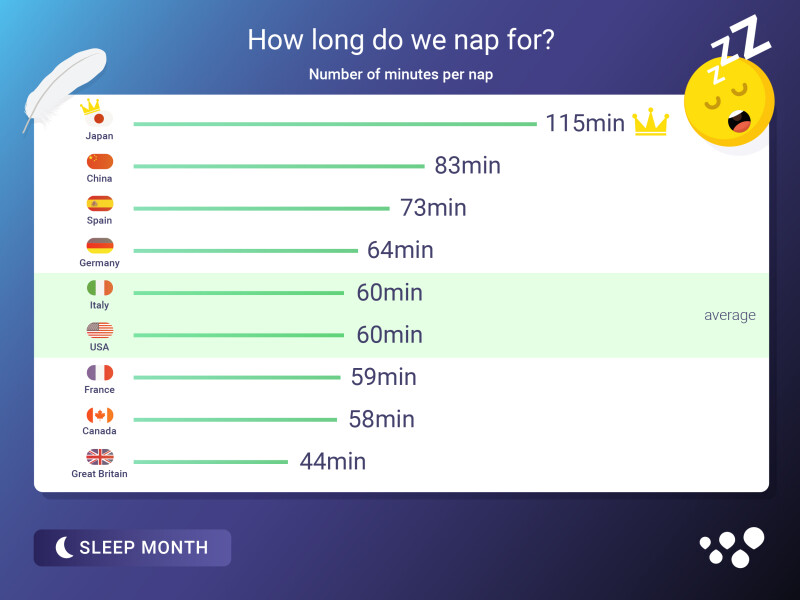 How long do we nap for?

Number of minutes per nap

Japan 115min

China 83min

Spain 73min

Germany 64min

Italy 60min

USA 60min

average

France 59min

Canada 58min

Great Britain 44min

SLEEP MONTH